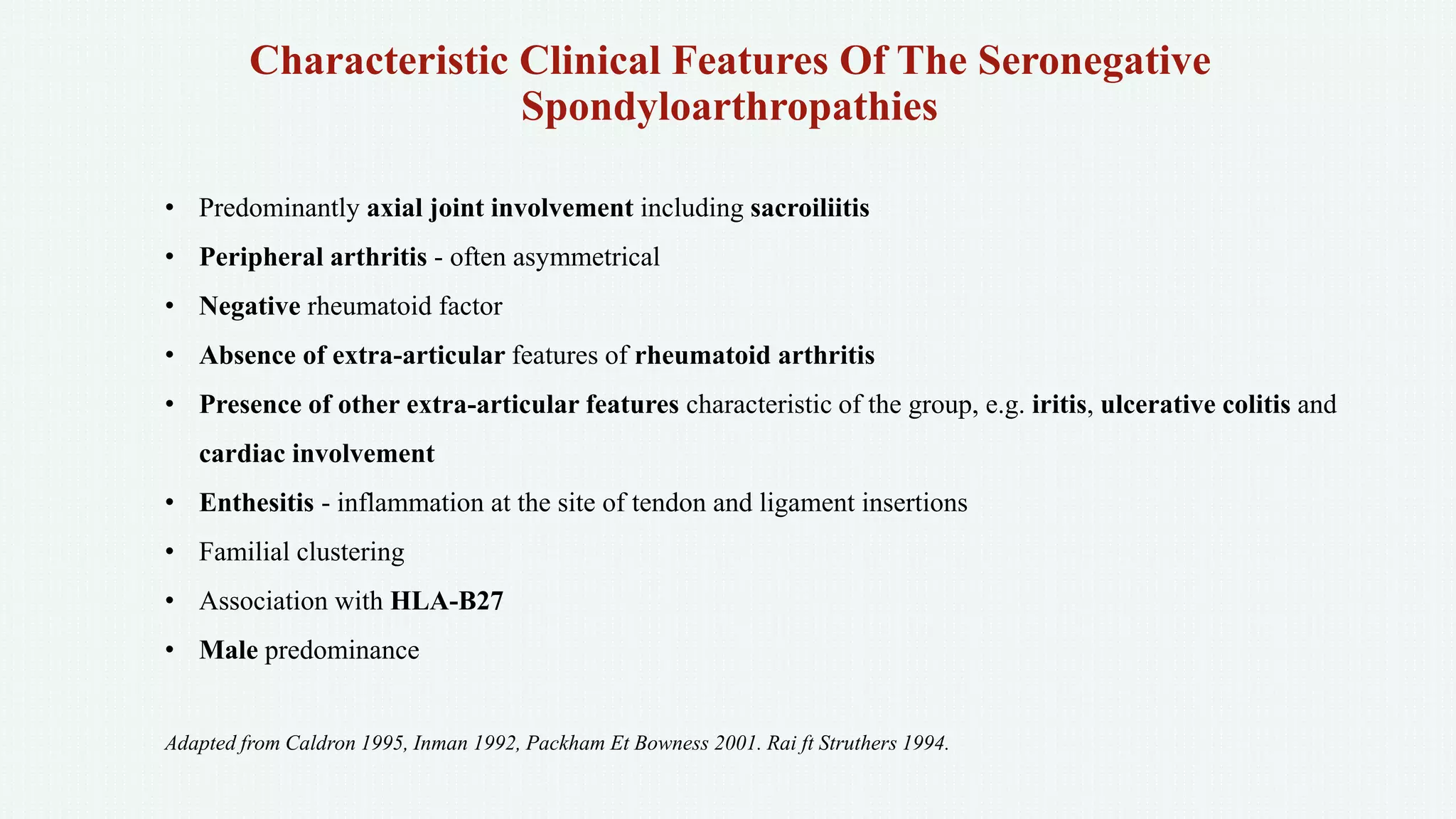 Characteristic Clinical Features Of The Seronegative Spondyloarthropathies

• Predominantly axial joint involvement including sacroiliitis
• Peripheral arthritis - often asymmetrical
• Negative rheumatoid factor
• Absence of extra-articular features of rheumatoid arthritis
• Presence of other extra-articular features characteristic of the group, e.g. iritis, ulcerative colitis and cardiac involvement
• Enthesitis - inflammation at the site of tendon and ligament insertions
• Familial clustering
• Association with HLA-B27
• Male predominance

Adapted from Caldron 1995, Inman 1992, Packham Et Bowness 2001. Rai ft Struthers 1994.